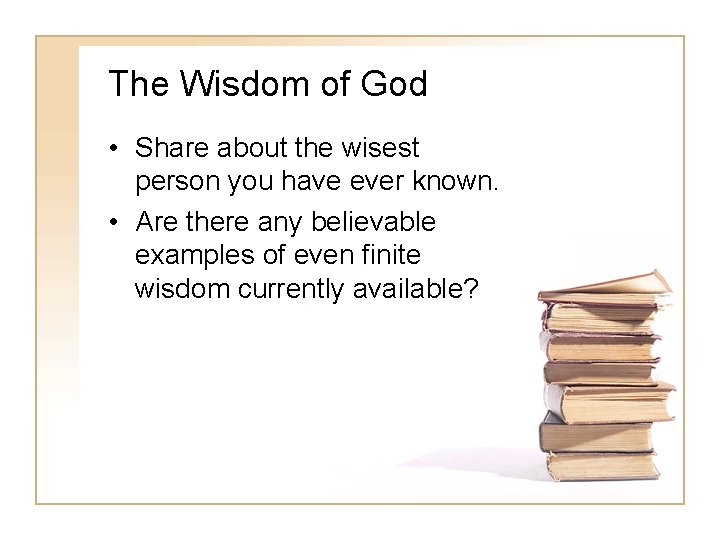 The Wisdom of God

• Share about the wisest person you have ever known.
• Are there any believable examples of even finite wisdom currently available?